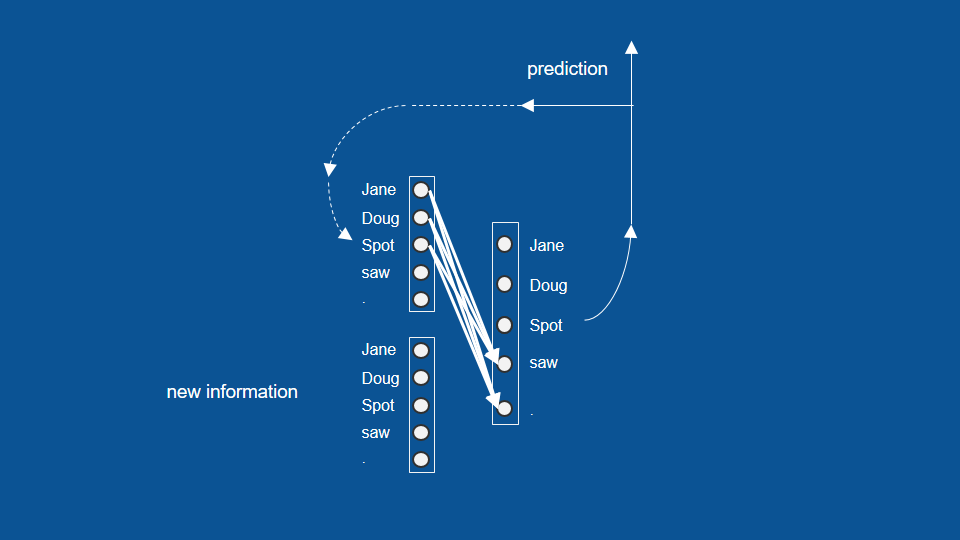 prediction

Jane
Doug
Spot
saw
.

Jane
Doug
Spot
saw
.

new information

Jane
Doug
Spot
saw
.